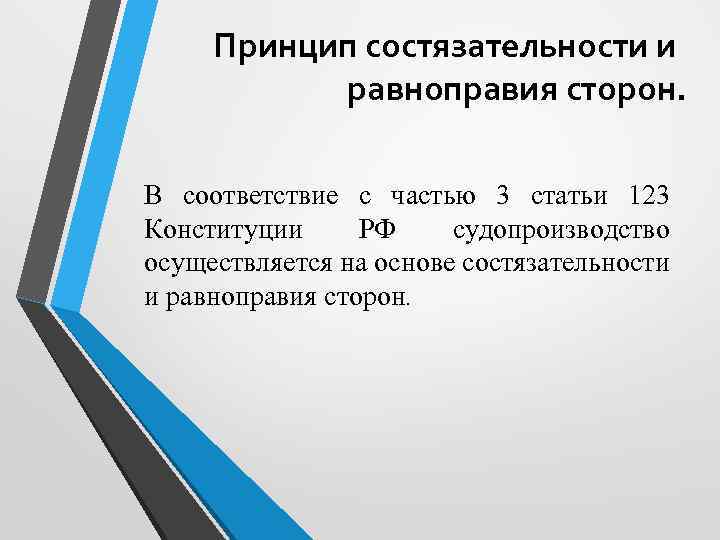 Принцип состязательности и равноправия сторон.

В соответствие с частью 3 статьи 123 Конституции РФ судопроизводство осуществляется на основе состязательности и равноправия сторон.